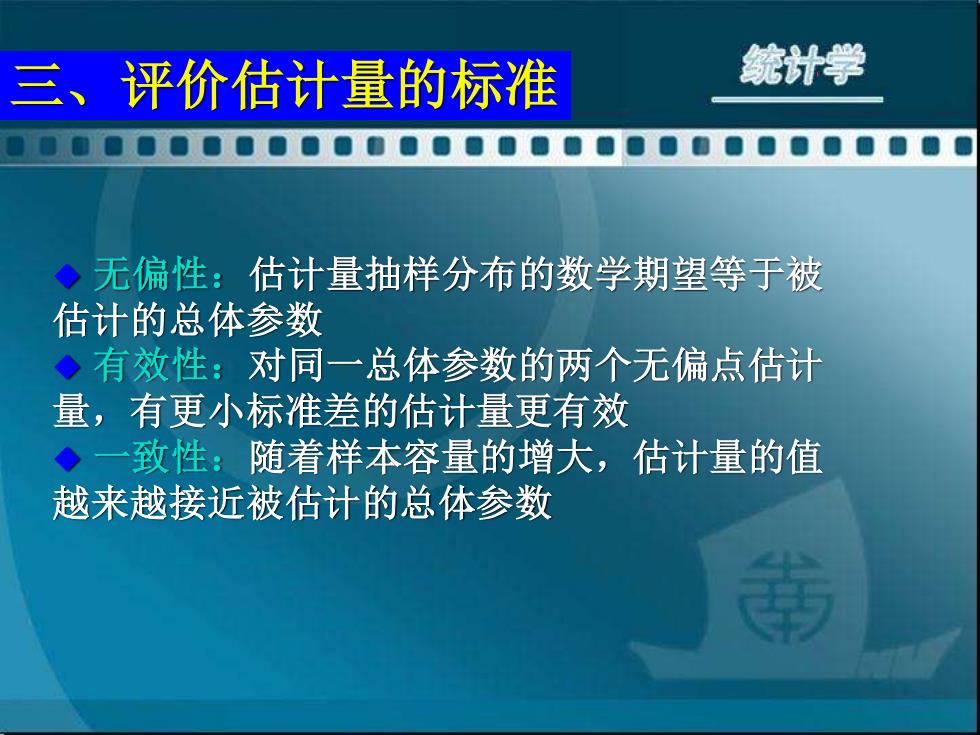 三、评价估计量的标准

统计学

◆ 无偏性：估计量抽样分布的数学期望等于被估计的总体参数
◆ 有效性：对同一总体参数的两个无偏点估计量，有更小标准差的估计量更有效
◆ 一致性：随着样本容量的增大，估计量的值越来越接近被估计的总体参数